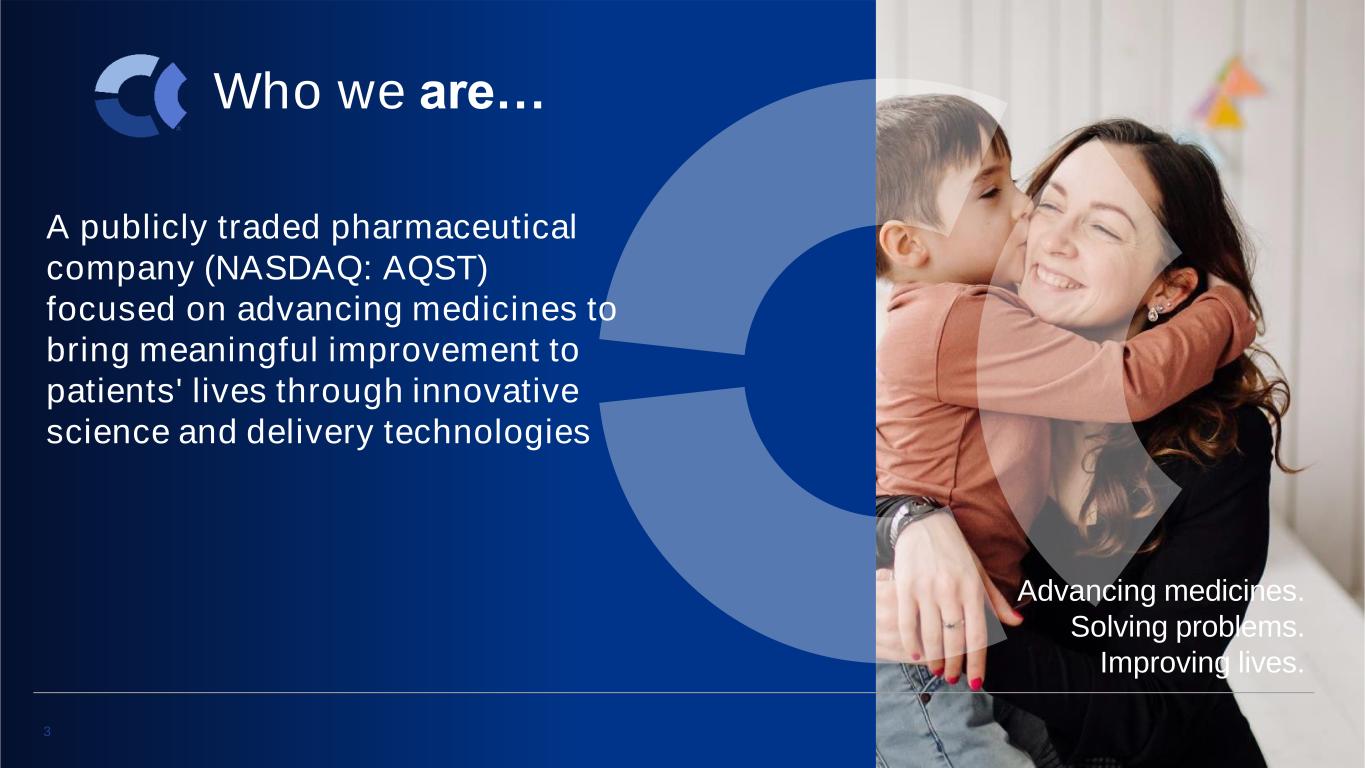 Who we are…

A publicly traded pharmaceutical company (NASDAQ: AQST) focused on advancing medicines to bring meaningful improvement to patients' lives through innovative science and delivery technologies

Advancing medicines.
Solving problems.
Improving lives.

3